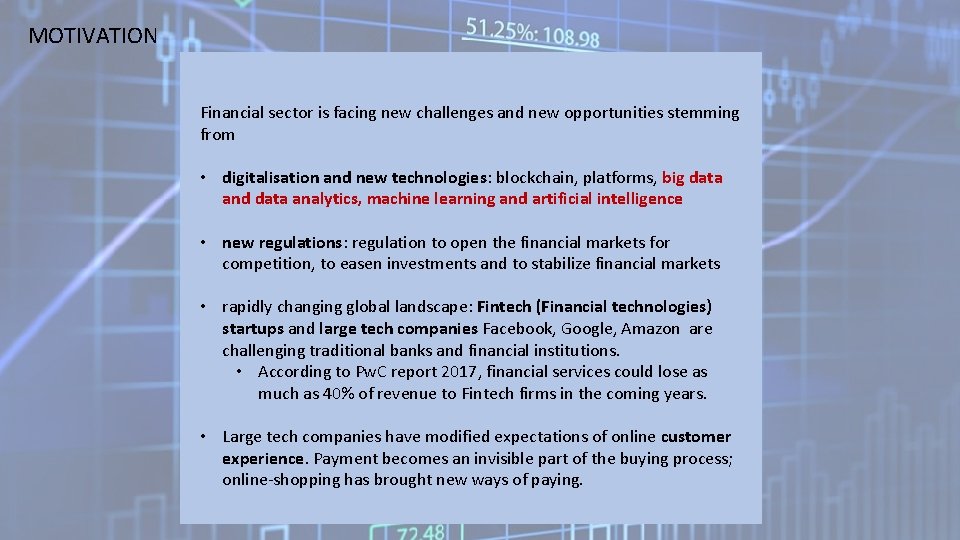 MOTIVATION

51.25%: 108.98

Financial sector is facing new challenges and new opportunities stemming from

• digitalisation and new technologies: blockchain, platforms, big data and data analytics, machine learning and artificial intelligence

• new regulations: regulation to open the financial markets for competition, to easen investments and to stabilize financial markets

• rapidly changing global landscape: Fintech (Financial technologies) startups and large tech companies Facebook, Google, Amazon are challenging traditional banks and financial institutions.
• According to PwC report 2017, financial services could lose as much as 40% of revenue to Fintech firms in the coming years.

• Large tech companies have modified expectations of online customer experience. Payment becomes an invisible part of the buying process; online-shopping has brought new ways of paying.

72.48